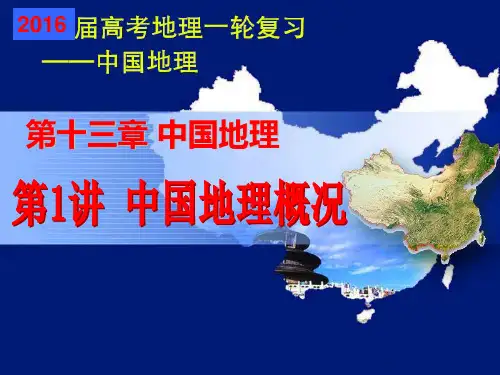 2016届高考地理一轮复习
——中国地理

第十三章 中国地理

第1讲 中国地理概况